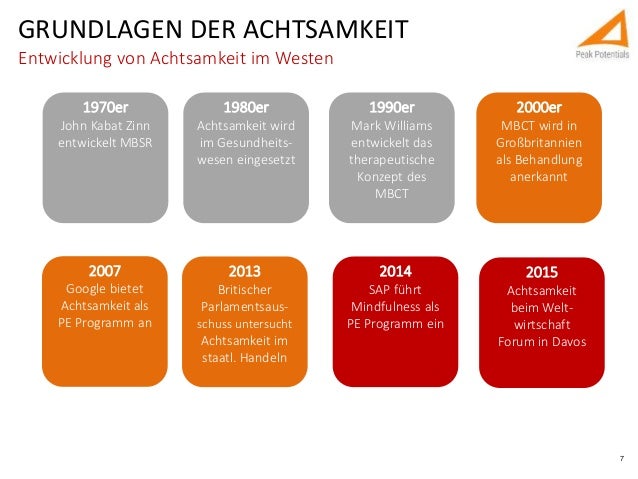 GRUNDLAGEN DER ACHTSAMKEIT
Entwicklung von Achtsamkeit im Westen

Peak Potentials

1970er
John Kabat Zinn entwickelt MBSR

1980er
Achtsamkeit wird im Gesundheitswesen eingesetzt

1990er
Mark Williams entwickelt das therapeutische Konzept des MBCT

2000er
MBCT wird in Großbritannien als Behandlung anerkannt

2007
Google bietet Achtsamkeit als PE Programm an

2013
Britischer Parlamentsausschuss untersucht Achtsamkeit im staatl. Handeln

2014
SAP führt Mindfulness als PE Programm ein

2015
Achtsamkeit beim Weltwirtschaft Forum in Davos

7